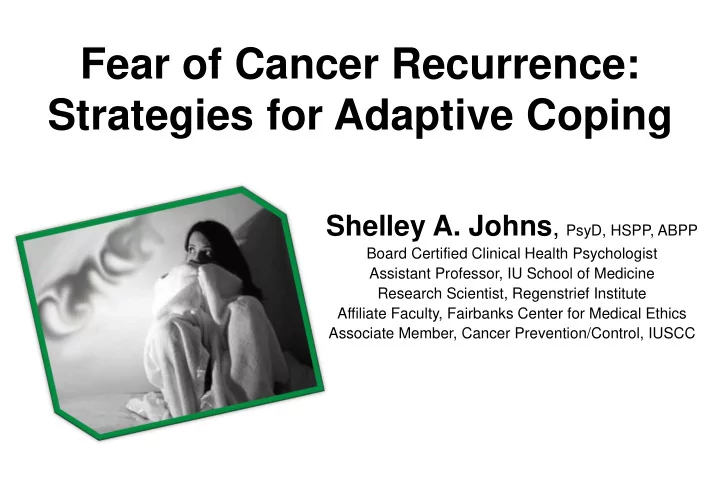 Fear of Cancer Recurrence: Strategies for Adaptive Coping

Shelley A. Johns, PsyD, HSPP, ABPP
Board Certified Clinical Health Psychologist
Assistant Professor, IU School of Medicine
Research Scientist, Regenstrief Institute
Affiliate Faculty, Fairbanks Center for Medical Ethics
Associate Member, Cancer Prevention/Control, IUSCC